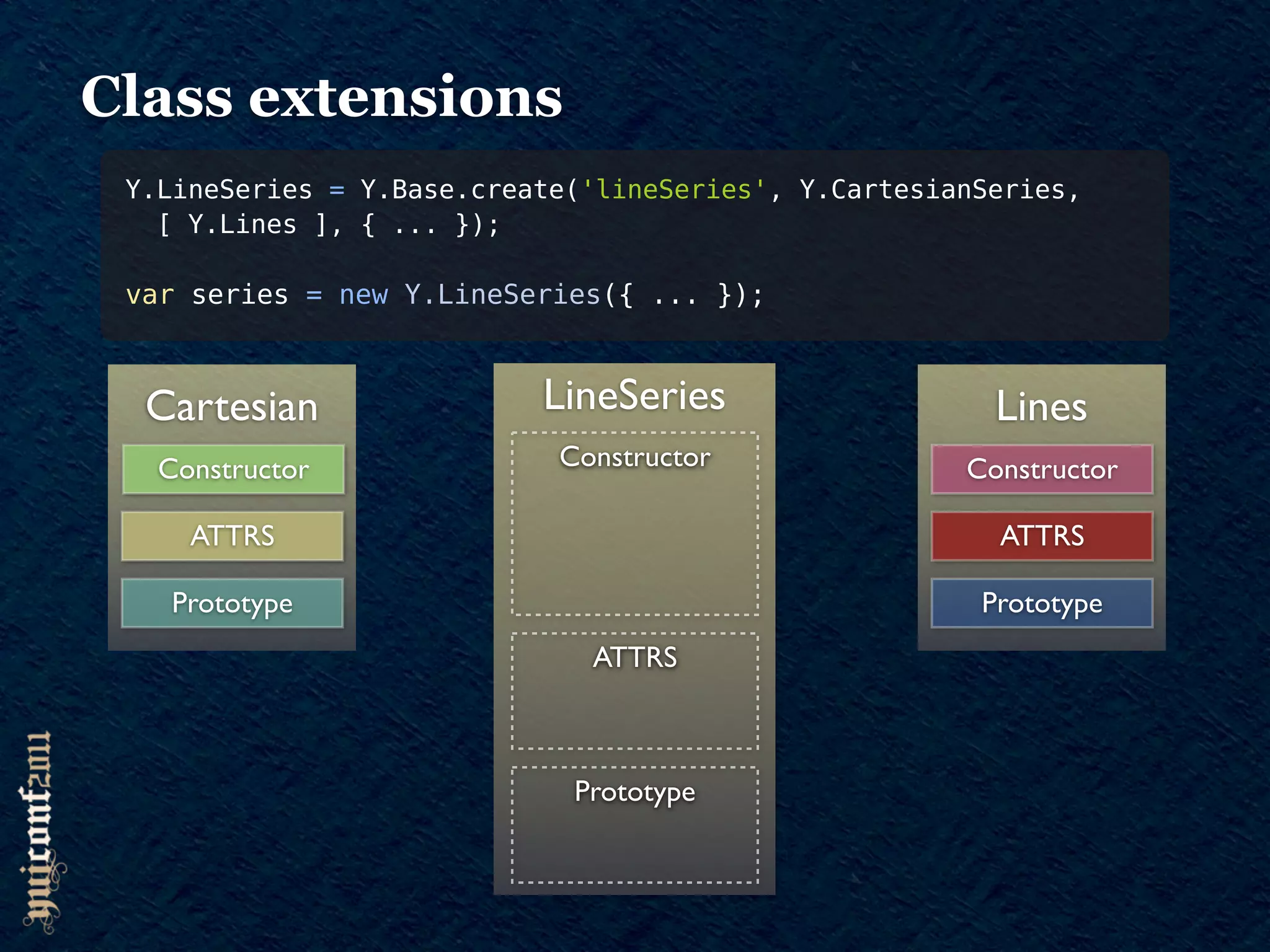 Class extensions

Y.LineSeries = Y.Base.create('lineSeries', Y.CartesianSeries,
  [ Y.Lines ], { ... });

var series = new Y.LineSeries({ ... });

Cartesian

Constructor

ATTRS

Prototype

LineSeries

Constructor

ATTRS

Prototype

Lines

Constructor

ATTRS

Prototype

yuiconf2011